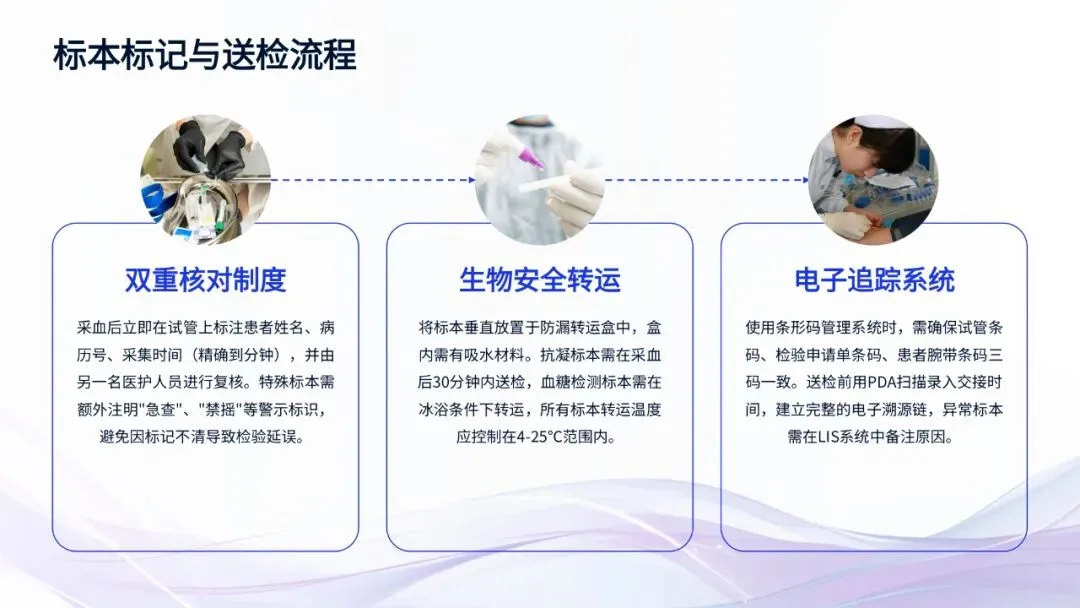 标本标记与送检流程

双重核对制度

采血后立即在试管上标注患者姓名、病历号、采集时间（精确到分钟），并由另一名医护人员进行复核。特殊标本需额外注明"急查"、"禁摇"等警示标识，避免因标记不清导致检验延误。

生物安全转运

将标本垂直放置于防漏转运盒中，盒内需有吸水材料。抗凝标本需在采血后30分钟内送检，血糖检测标本需在冰浴条件下转运，所有标本转运温度应控制在4-25°C范围内。

电子追踪系统

使用条形码管理系统时，需确保试管条码、检验申请单条码、患者腕带条码三码一致。送检前用PDA扫描录入交接时间，建立完整的电子溯源链，异常标本需在LIS系统中备注原因。